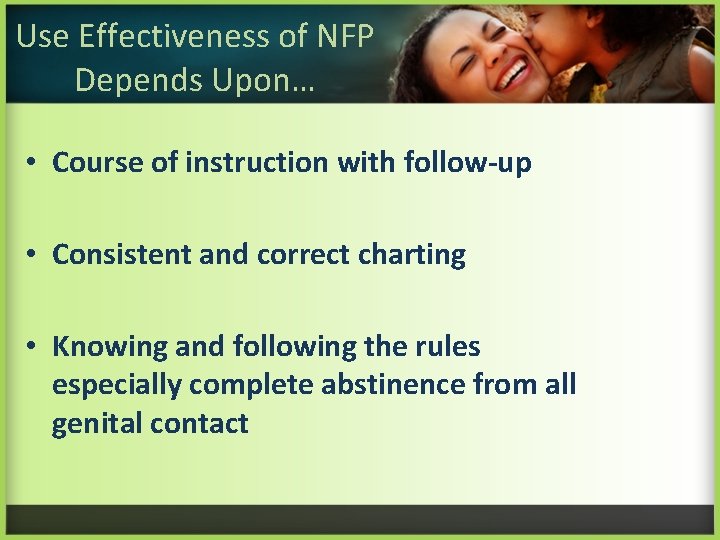 Use Effectiveness of NFP Depends Upon…

• Course of instruction with follow-up

• Consistent and correct charting

• Knowing and following the rules especially complete abstinence from all genital contact